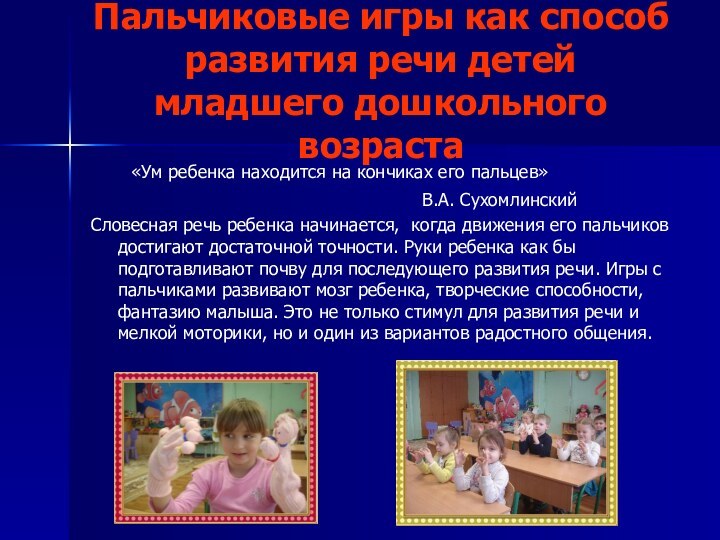 Пальчиковые игры как способ развития речи детей младшего дошкольного возраста

«Ум ребенка находится на кончиках его пальцев»

В.А. Сухомлинский

Словесная речь ребенка начинается, когда движения его пальчиков достигают достаточной точности. Руки ребенка как бы подготавливают почву для последующего развития речи. Игры с пальчиками развивают мозг ребенка, творческие способности, фантазию малыша. Это не только стимул для развития речи и мелкой моторики, но и один из вариантов радостного общения.